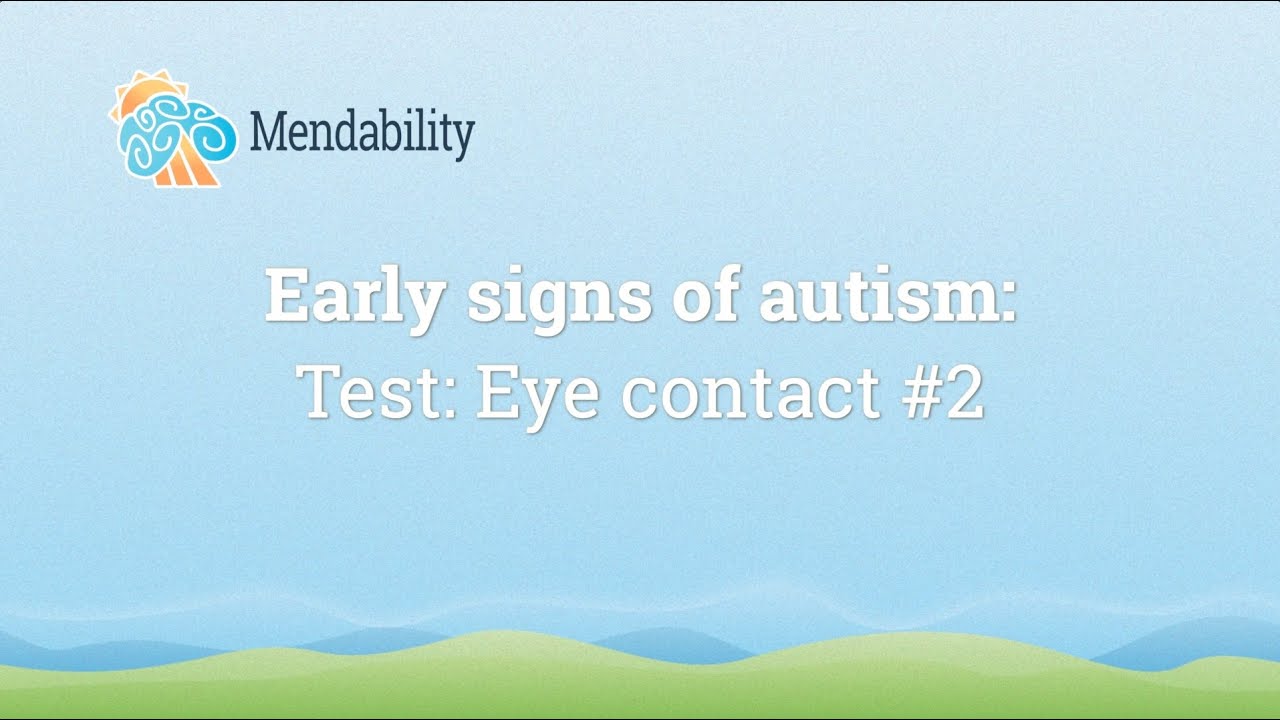 Mendability

Early signs of autism:
Test: Eye contact #2